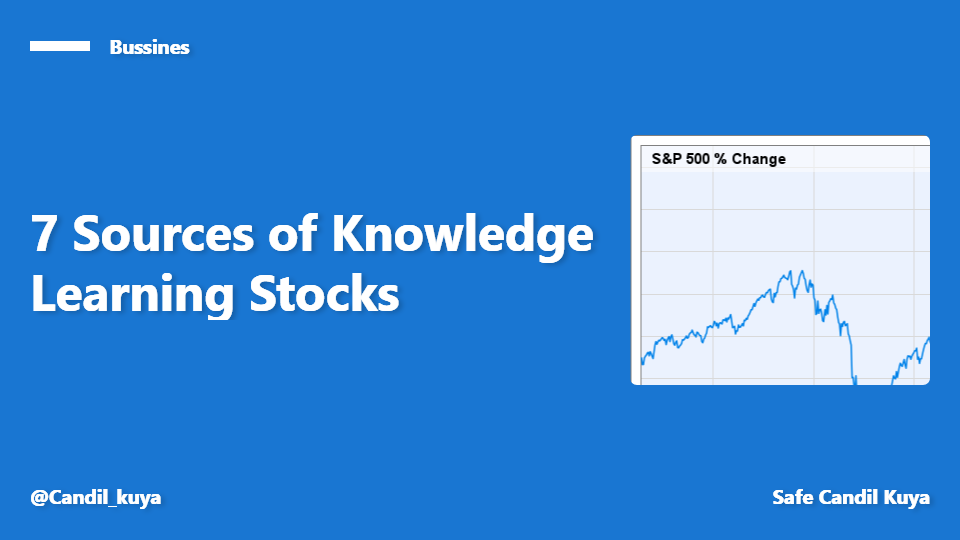 Bussines

7 Sources of Knowledge Learning Stocks

S&P 500 % Change

@Candil_kuya

Safe Candil Kuya